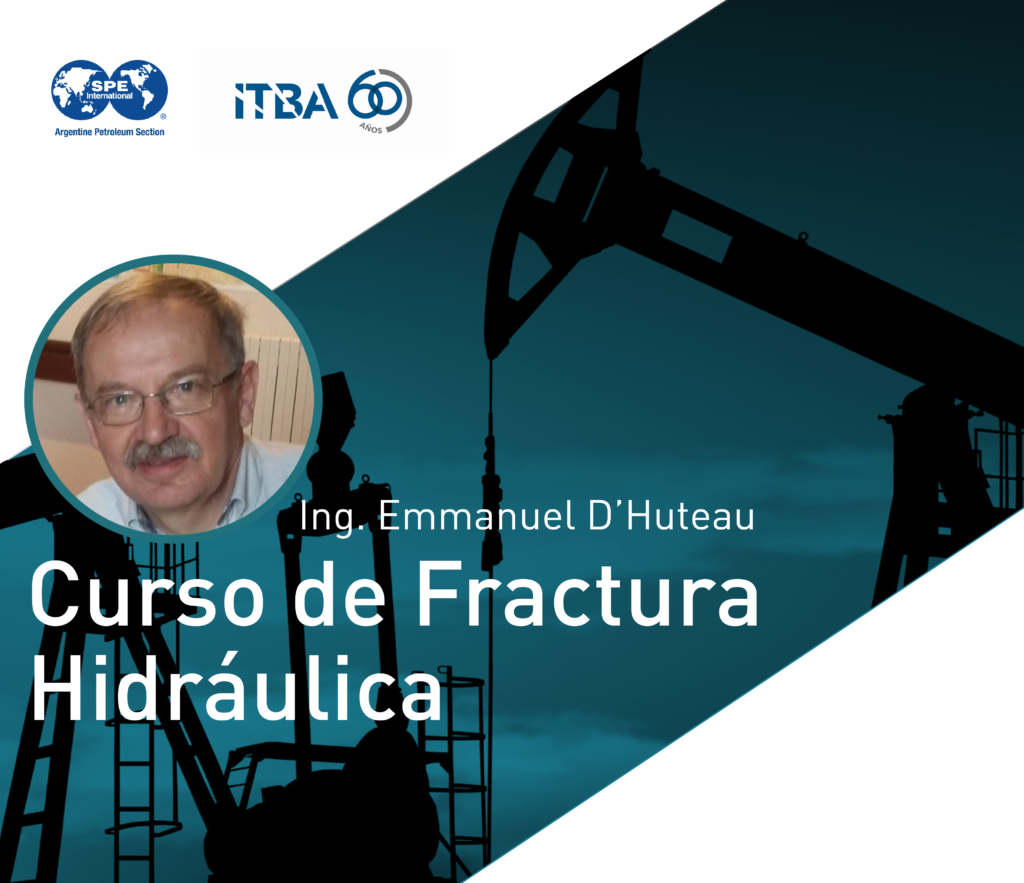 SPE International
Argentine Petroleum Section

ITBA 60 AÑOS

Ing. Emmanuel D'Huteau

Curso de Fractura Hidráulica